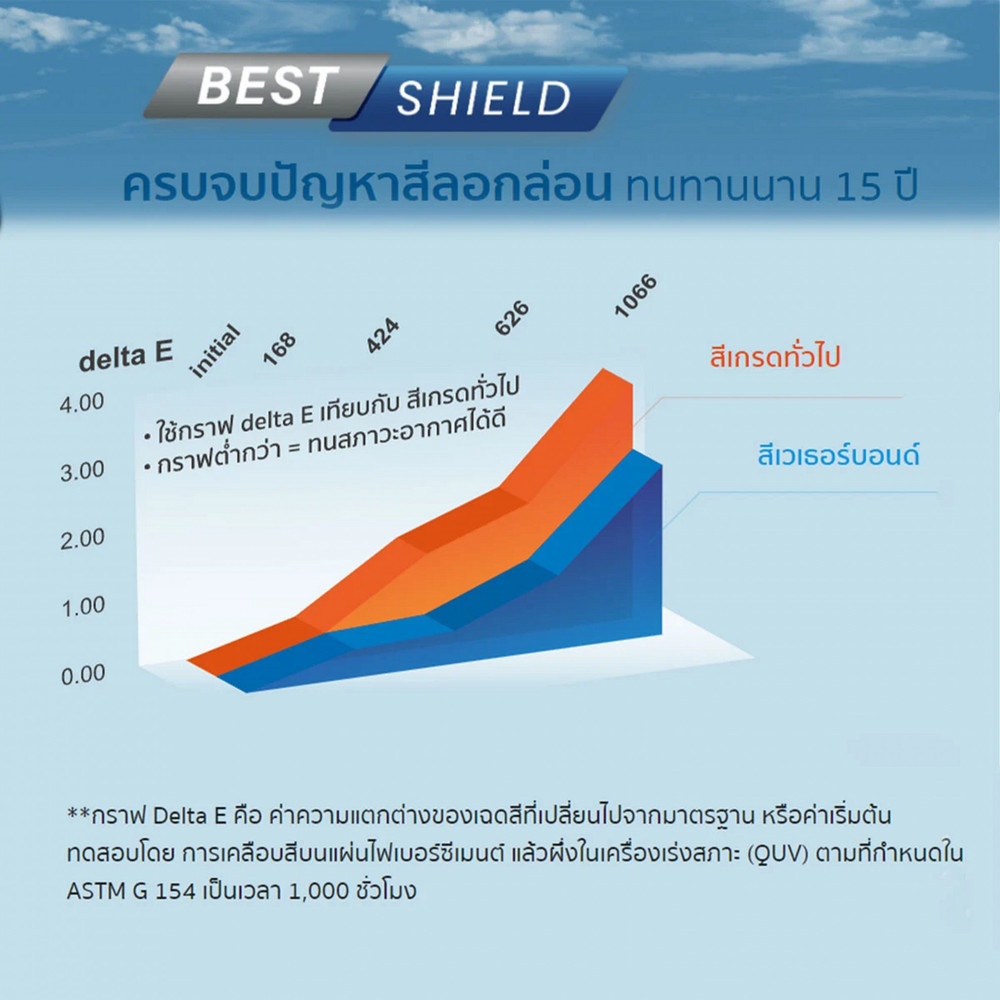 BEST SHIELD

ครบจบปัญหาสีลอกล่อน ทนทานนาน 15 ปี

delta E

initial 168 424 626 1066

4.00
3.00
2.00
1.00
0.00

• ใช้กราฟ delta E เทียบกับ สีเกรดทั่วไป
• กราฟต่ำกว่า = ทนสภาวะอากาศได้ดี

สีเกรดทั่วไป

สีเวเธอร์บอนด์

**กราฟ Delta E คือ ค่าความแตกต่างของเฉดสีที่เปลี่ยนไปจากมาตรฐาน หรือค่าเริ่มต้น ทดสอบโดย การเคลือบสีบนแผ่นไฟเบอร์ซีเมนต์ แล้วผึ่งในเครื่องเร่งสภาะ (QUV) ตามที่กำหนดใน ASTM G 154 เป็นเวลา 1,000 ชั่วโมง